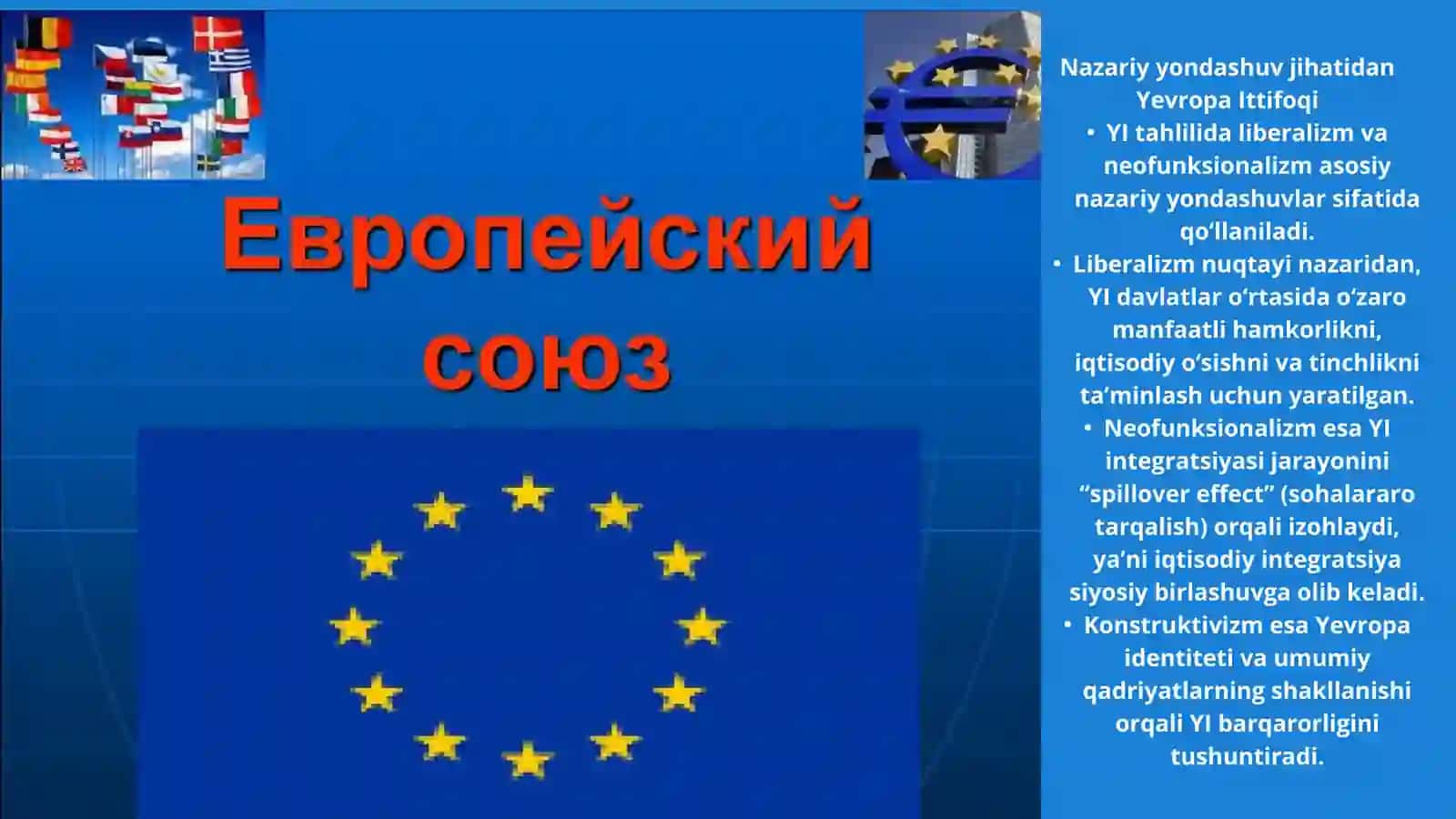 Европейский союз

Nazariy yondashuv jihatidan Yevropa Ittifoqi

• YI tahlilida liberalizm va neofunksionalizm asosiy nazariy yondashuvlar sifatida qo‘llaniladi.
• Liberalizm nuqtayi nazaridan, YI davlatlar o‘rtasida o‘zaro manfaatli hamkorlikni, iqtisodiy o‘sishni va tinchlikni ta’minlash uchun yaratilgan.
• Neofunksionalizm esa YI integratsiyasi jarayonini “spillover effect” (sohalararo tarqalish) orqali izohlaydi, ya’ni iqtisodiy integratsiya siyosiy birlashuvga olib keladi.
• Konstruktivizm esa Yevropa identiteti va umumiy qadriyatlarning shakllanishi orqali YI barqarorligini tushuntiradi.